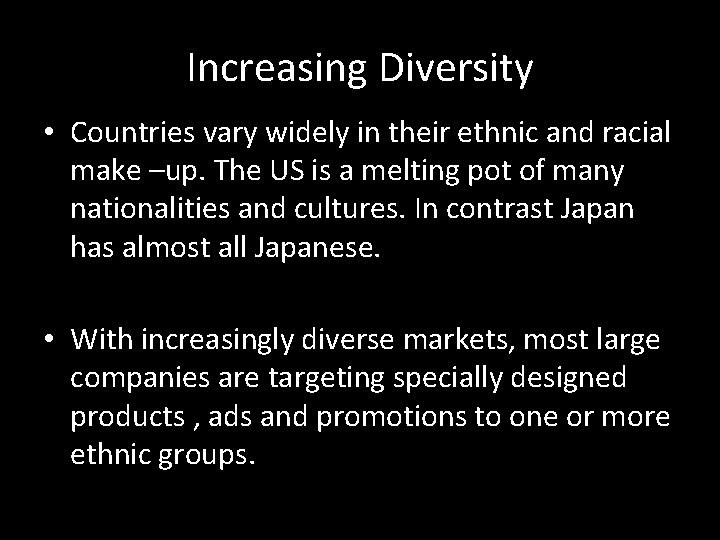 Increasing Diversity

• Countries vary widely in their ethnic and racial make –up. The US is a melting pot of many nationalities and cultures. In contrast Japan has almost all Japanese.

• With increasingly diverse markets, most large companies are targeting specially designed products , ads and promotions to one or more ethnic groups.